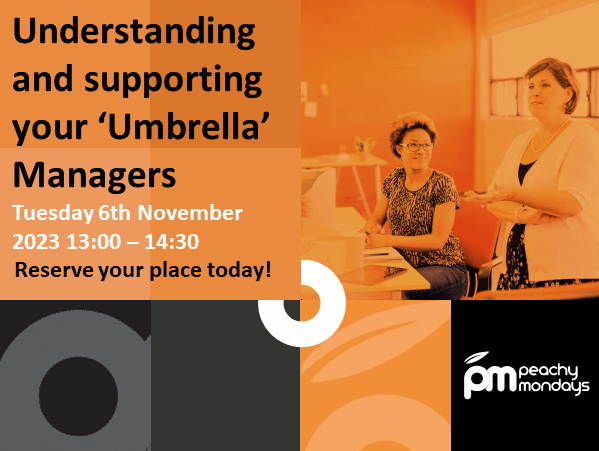 Understanding and supporting your ‘Umbrella’ Managers

Tuesday 6th November 2023 13:00 – 14:30

Reserve your place today!

pm peachy mondays